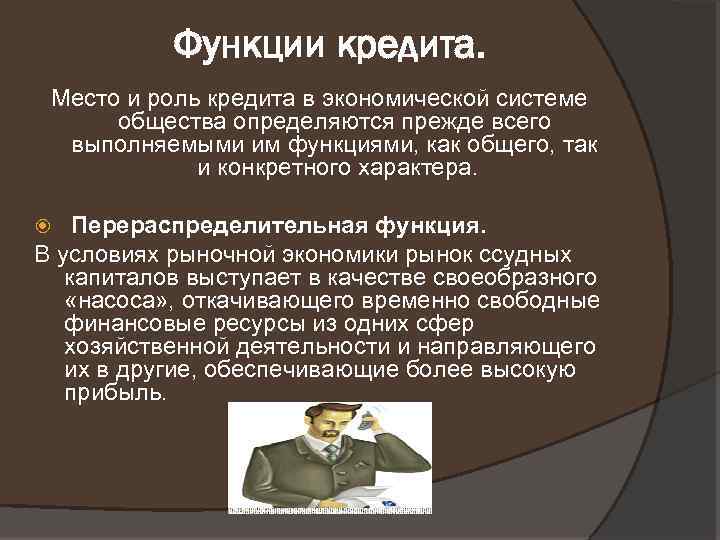 Функции кредита.

Место и роль кредита в экономической системе общества определяются прежде всего выполняемыми им функциями, как общего, так и конкретного характера.

Перераспределительная функция.

В условиях рыночной экономики рынок ссудных капиталов выступает в качестве своеобразного «насоса», откачивающего временно свободные финансовые ресурсы из одних сфер хозяйственной деятельности и направляющего их в другие, обеспечивающие более высокую прибыль.